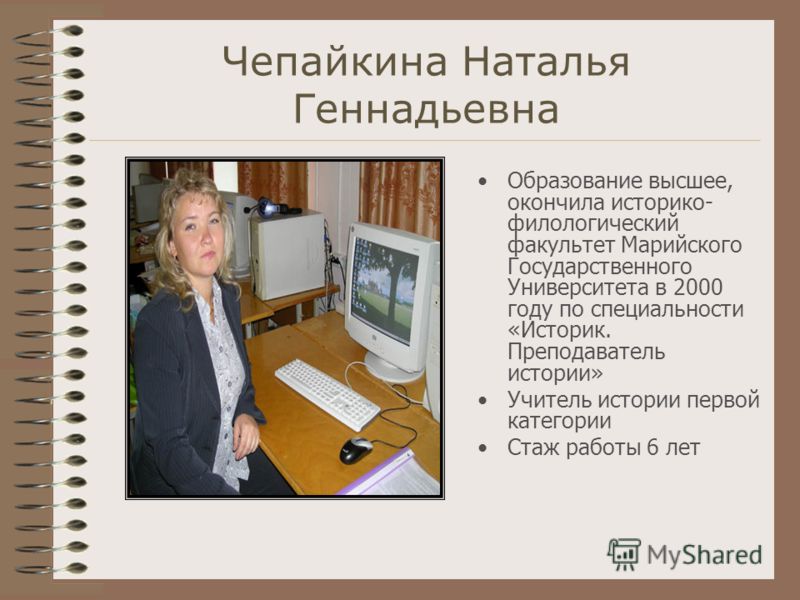 Чепайкина Наталья Геннадьевна

• Образование высшее, окончила историко-филологический факультет Марийского Государственного Университета в 2000 году по специальности «Историк. Преподаватель истории»
• Учитель истории первой категории
• Стаж работы 6 лет

MyShared